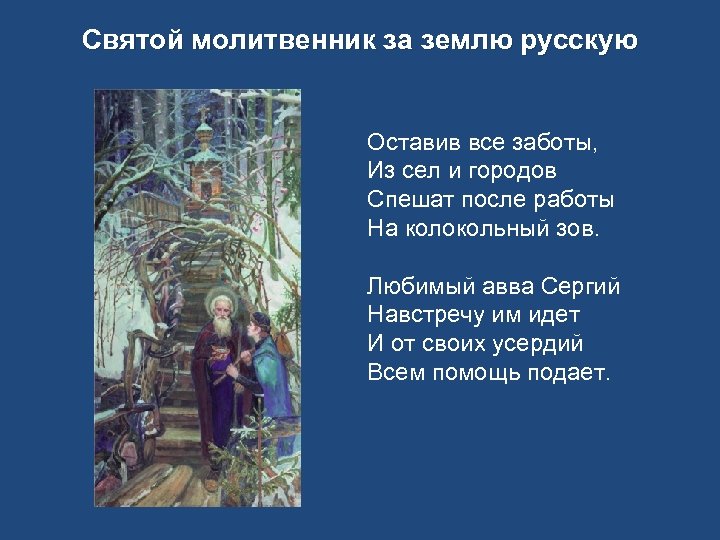 Святой молитвенник за землю русскую

Оставив все заботы,
Из сел и городов
Спешат после работы
На колокольный зов.

Любимый авва Сергий
Навстречу им идет
И от своих усердий
Всем помощь подает.